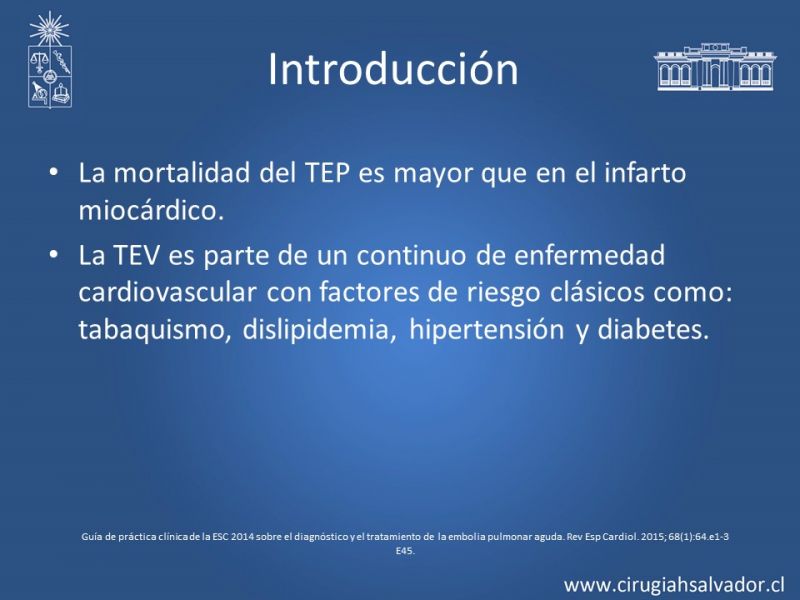 Introducción

• La mortalidad del TEP es mayor que en el infarto miocárdico.

• La TEV es parte de un continuo de enfermedad cardiovascular con factores de riesgo clásicos como: tabaquismo, dislipidemia, hipertensión y diabetes.

Guía de práctica clínica de la ESC 2014 sobre el diagnóstico y el tratamiento de la embolia pulmonar aguda. Rev Esp Cardiol. 2015; 68(1):64.e1-3 E45.

www.cirugiahsalvador.cl